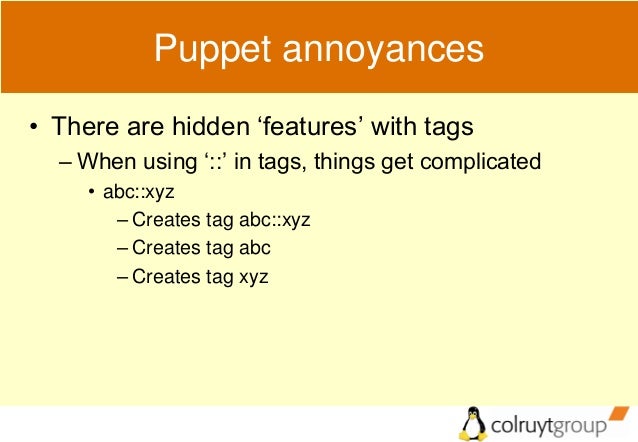 Puppet annoyances

• There are hidden ‘features’ with tags
– When using ‘::’ in tags, things get complicated
• abc::xyz
– Creates tag abc::xyz
– Creates tag abc
– Creates tag xyz

colruytgroup